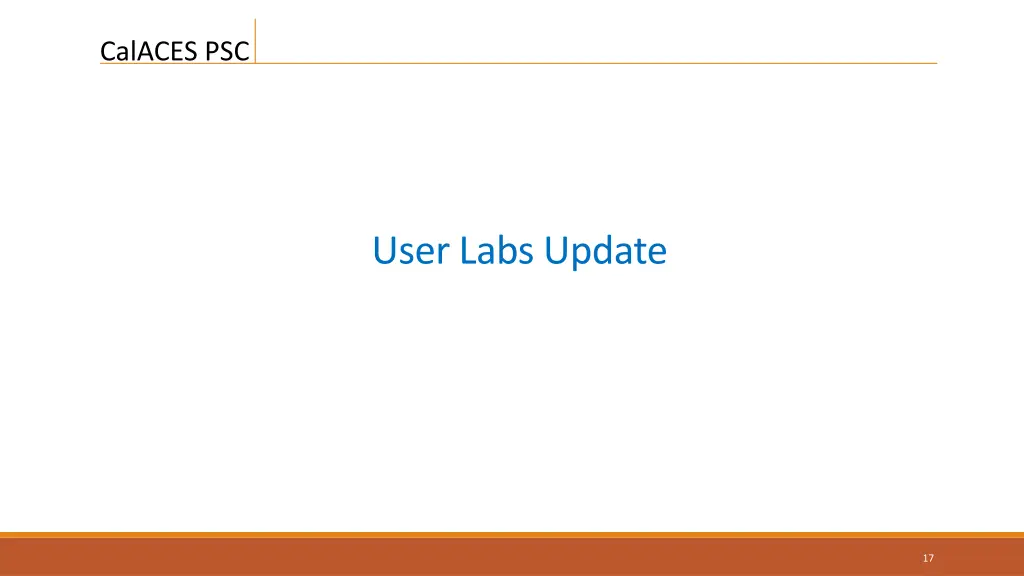 CalACES PSC

User Labs Update

17